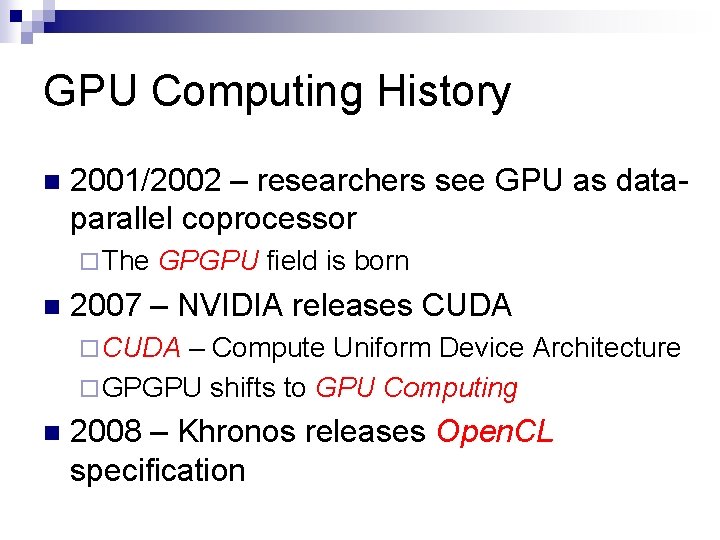 GPU Computing History

2001/2002 – researchers see GPU as data-parallel coprocessor

The GPGPU field is born

2007 – NVIDIA releases CUDA

CUDA – Compute Uniform Device Architecture

GPGPU shifts to GPU Computing

2008 – Khronos releases OpenCL specification